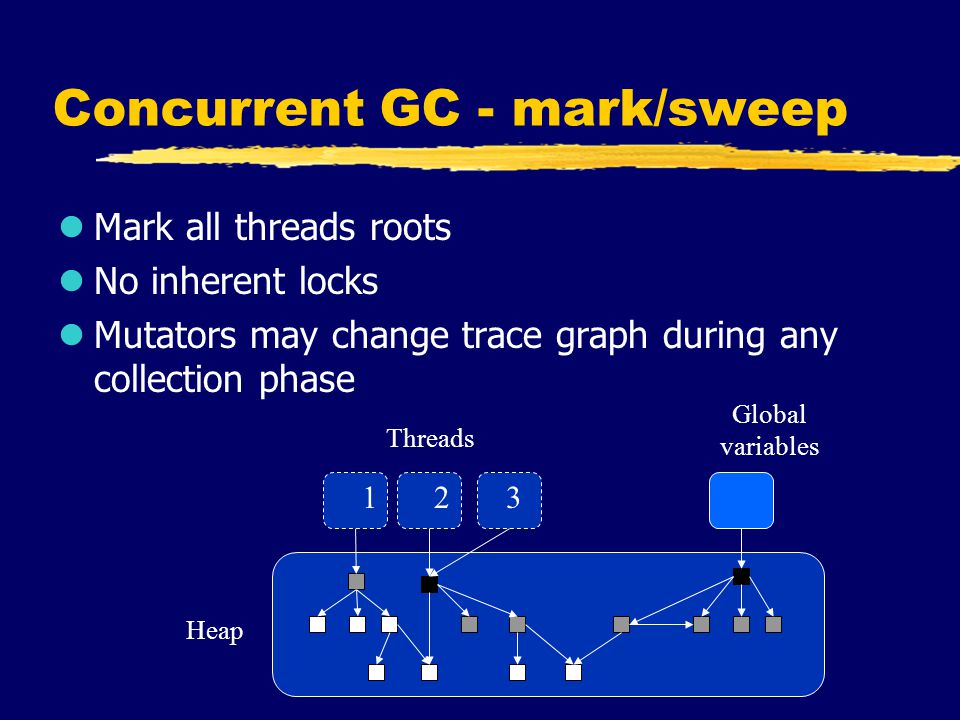 Concurrent GC - mark/sweep

Mark all threads roots

No inherent locks

Mutators may change trace graph during any collection phase

Threads

Global variables

1

2

3

Heap